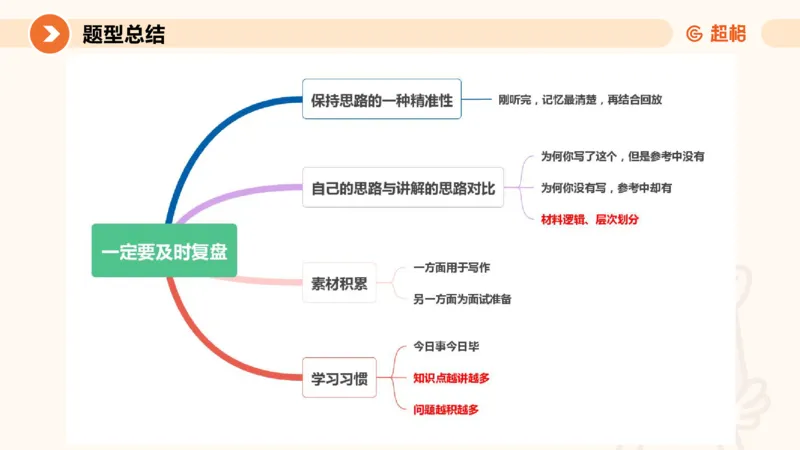 题型总结

超格

一定要及时复盘

保持思路的一种精准性

刚听完，记忆最清楚，再结合回放

自己的思路与讲解的思路对比

为何你写了这个，但是参考中没有

为何你没有写，参考中却有

材料逻辑、层次划分

素材积累

一方面用于写作

另一方面为面试准备

学习习惯

今日事今日毕

知识点越讲越多

问题越积越多